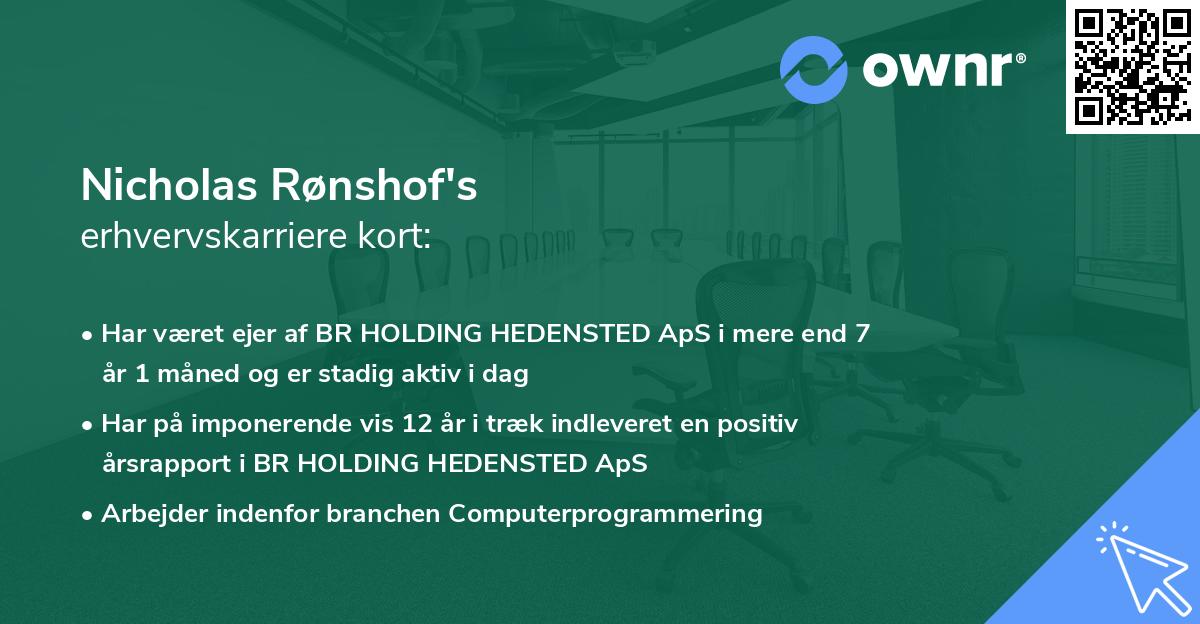 ownr®

Nicholas Rønshof's
erhvervskarriere kort:

• Har været ejer af BR HOLDING HEDENSTED ApS i mere end 7 år 1 måned og er stadig aktiv i dag

• Har på imponerende vis 12 år i træk indleveret en positiv årsrapport i BR HOLDING HEDENSTED ApS

• Arbejder indenfor branchen Computerprogrammering